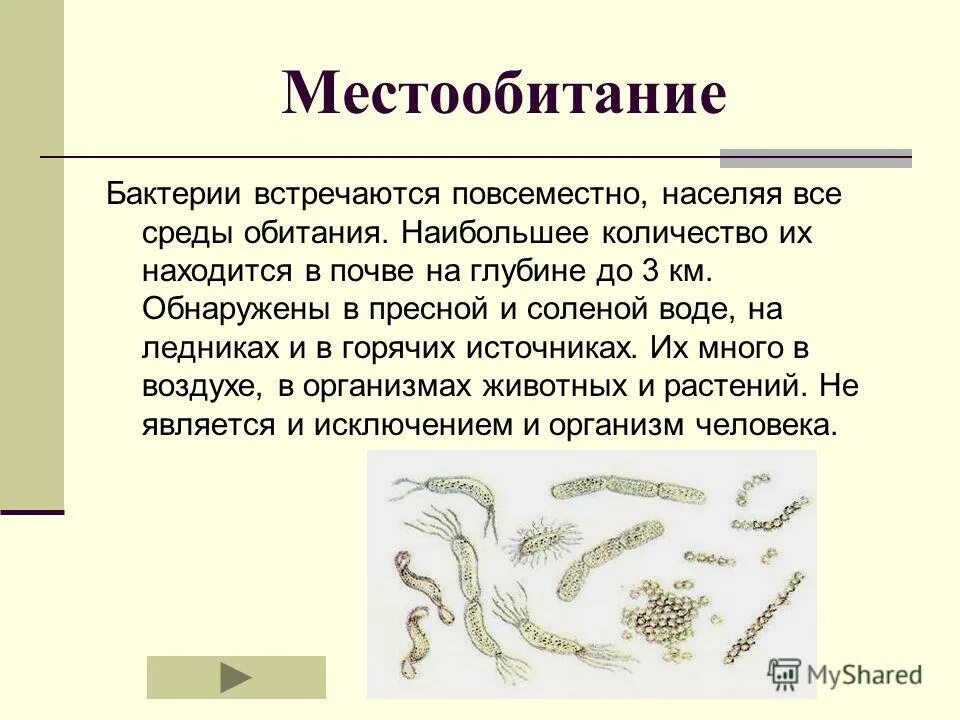 Местообитание

Бактерии встречаются повсеместно, населяя все среды обитания. Наибольшее количество их находится в почве на глубине до 3 км. Обнаружены в пресной и соленой воде, на ледниках и в горячих источниках. Их много в воздухе, в организмах животных и растений. Не является и исключением и организм человека.

MyShared